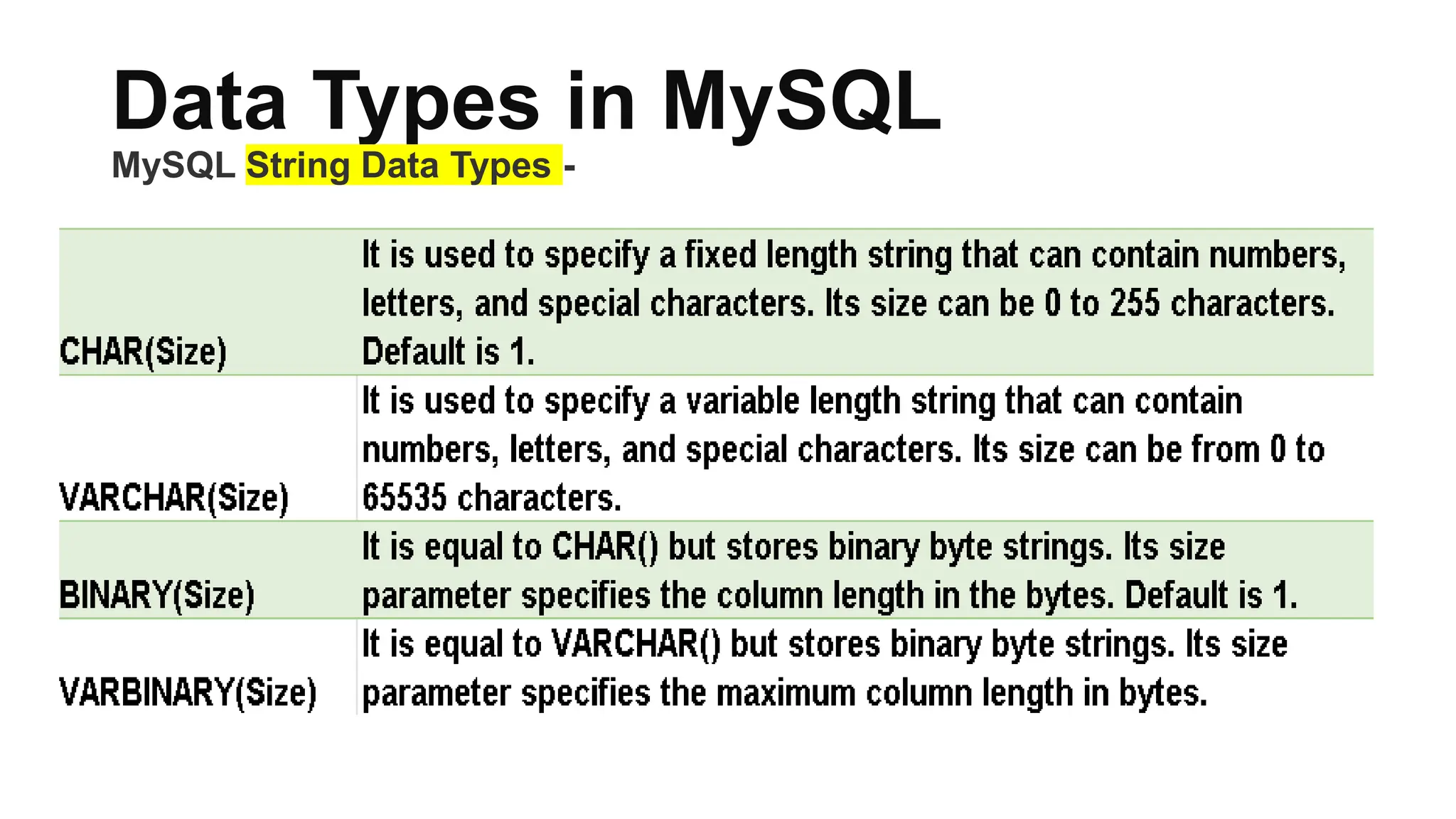 Data Types in MySQL

MySQL String Data Types -

| | |
|---|---|
| CHAR(Size) | It is used to specify a fixed length string that can contain numbers, letters, and special characters. Its size can be 0 to 255 characters. Default is 1. |
| VARCHAR(Size) | It is used to specify a variable length string that can contain numbers, letters, and special characters. Its size can be from 0 to 65535 characters. |
| BINARY(Size) | It is equal to CHAR() but stores binary byte strings. Its size parameter specifies the column length in the bytes. Default is 1. |
| VARBINARY(Size) | It is equal to VARCHAR() but stores binary byte strings. Its size parameter specifies the maximum column length in bytes. |